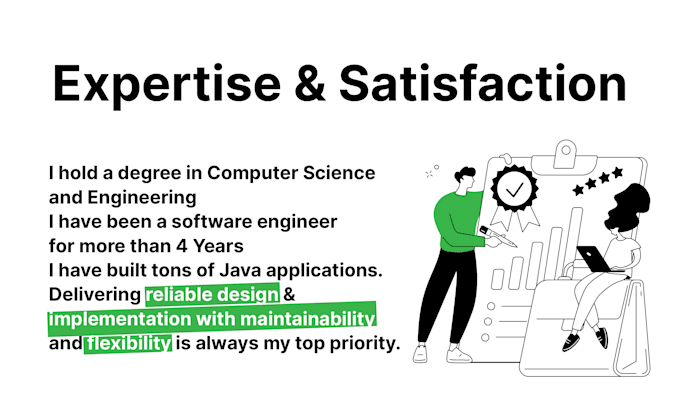 Expertise & Satisfaction

I hold a degree in Computer Science and Engineering
I have been a software engineer for more than 4 Years
I have built tons of Java applications.
Delivering reliable design & implementation with maintainability and flexibility is always my top priority.